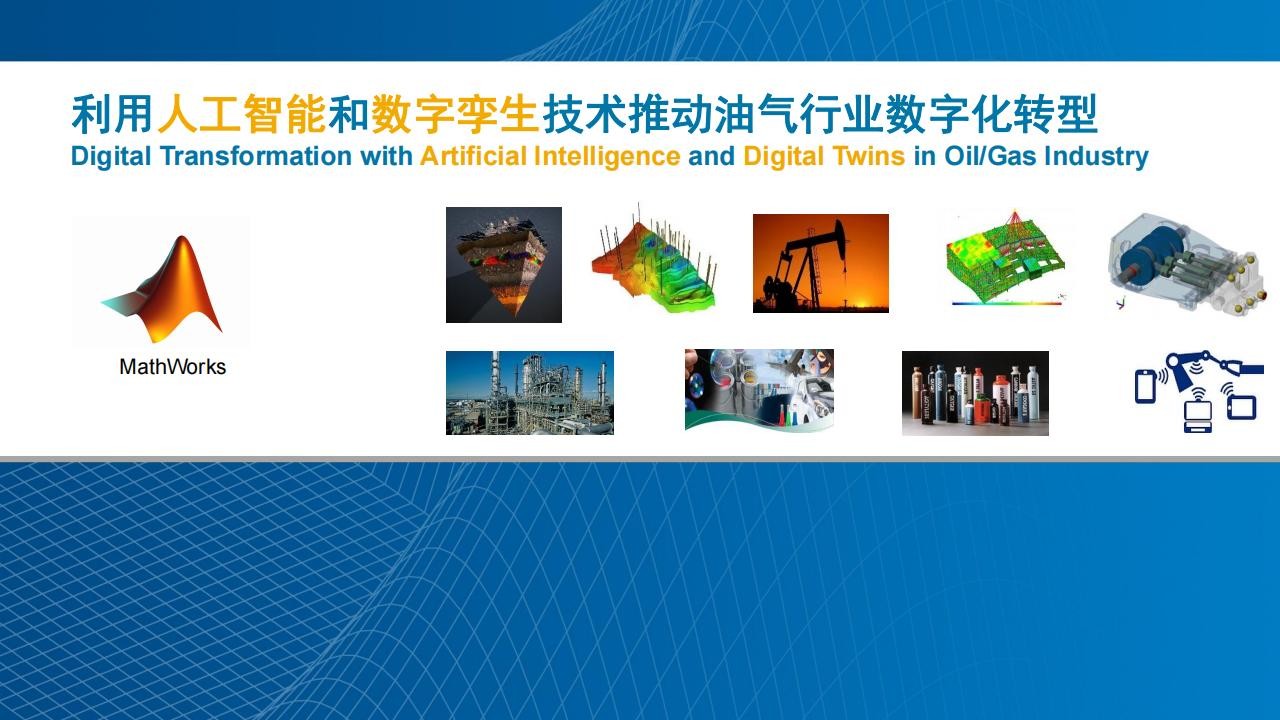 利用人工智能和数字孪生技术推动油气行业数字化转型
Digital Transformation with Artificial Intelligence and Digital Twins in Oil/Gas Industry

MathWorks